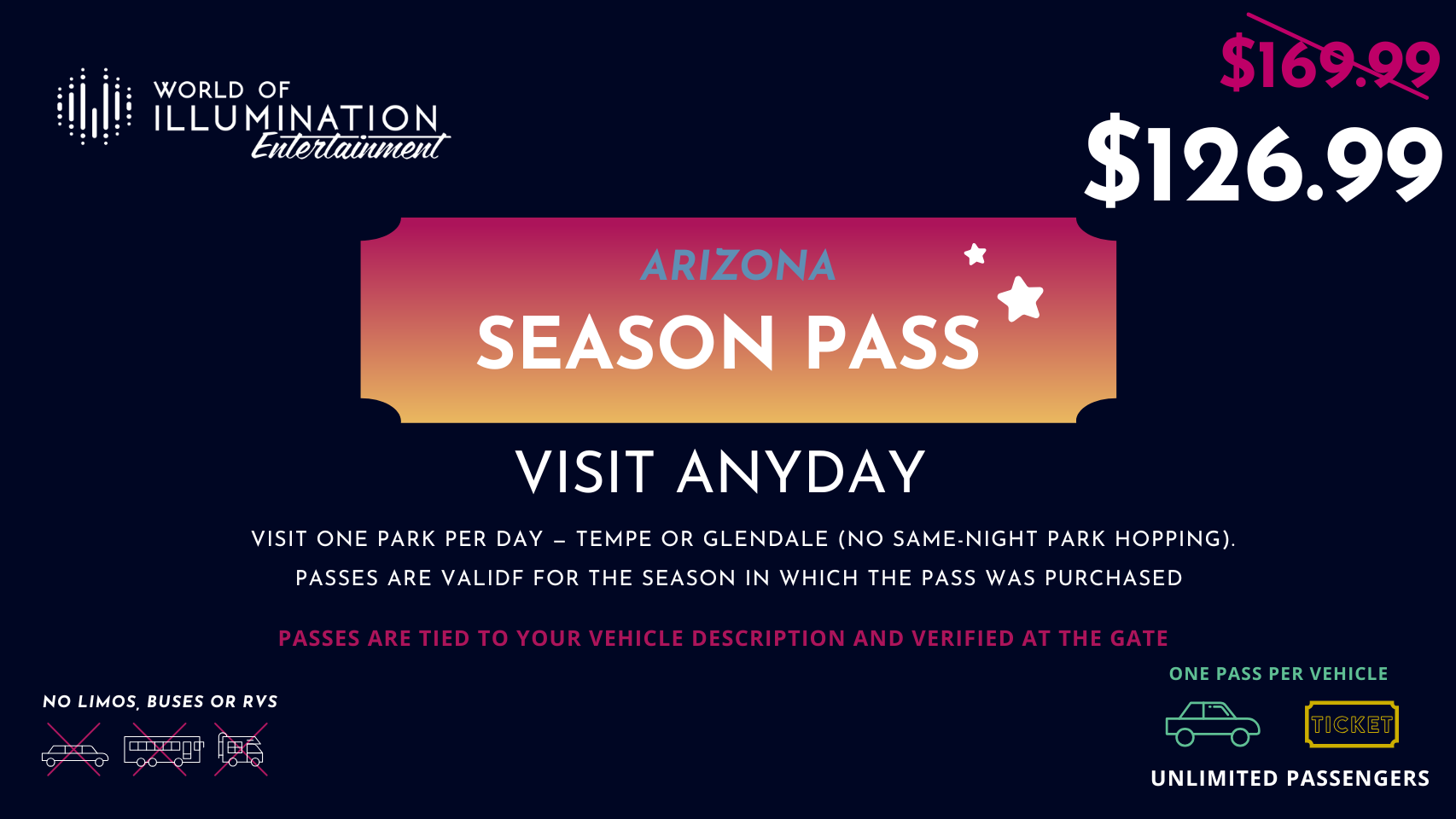 WORLD OF
ILLUMINATION
Entertainment

$169.99
$126.99

ARIZONA
SEASON PASS

VISIT ANYDAY

VISIT ONE PARK PER DAY – TEMPE OR GLENDALE (NO SAME-NIGHT PARK HOPPING).
PASSES ARE VALIDF FOR THE SEASON IN WHICH THE PASS WAS PURCHASED

PASSES ARE TIED TO YOUR VEHICLE DESCRIPTION AND VERIFIED AT THE GATE

NO LIMOS, BUSES OR RVS

ONE PASS PER VEHICLE

TICKET

UNLIMITED PASSENGERS